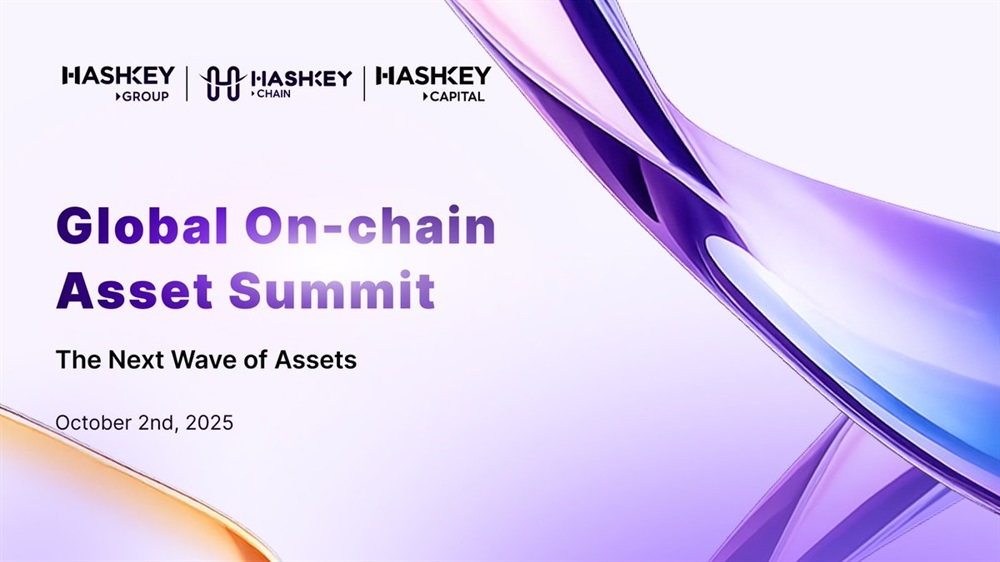 HASHKEY GROUP | HASHKEY CHAIN | HASHKEY CAPITAL

Global On-chain Asset Summit

The Next Wave of Assets

October 2nd, 2025